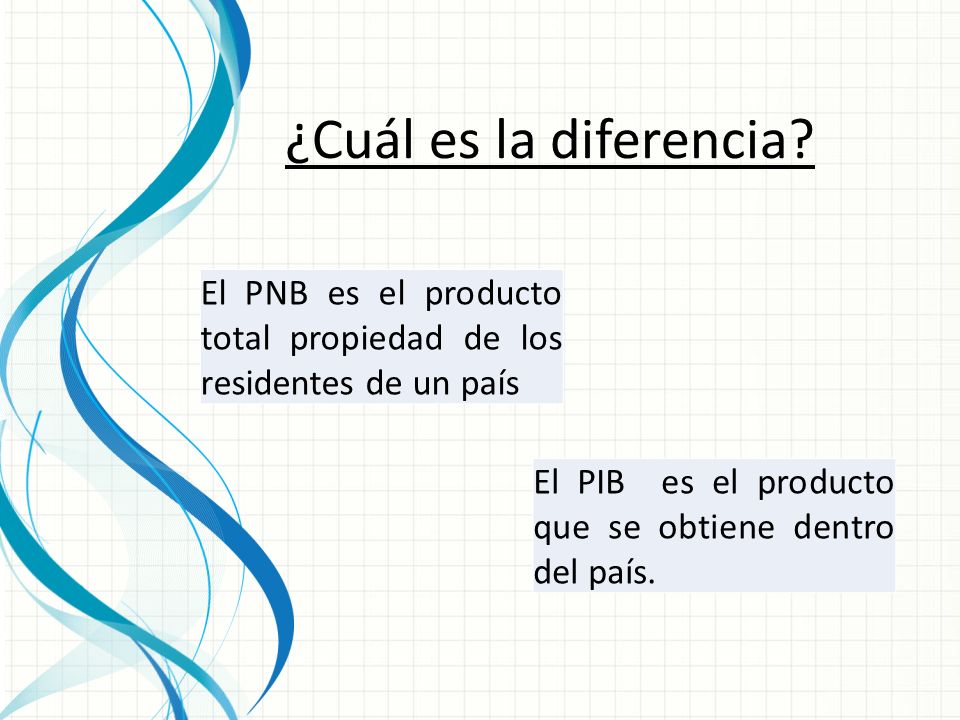 ¿Cuál es la diferencia?

El PNB es el producto total propiedad de los residentes de un país

El PIB es el producto que se obtiene dentro del país.